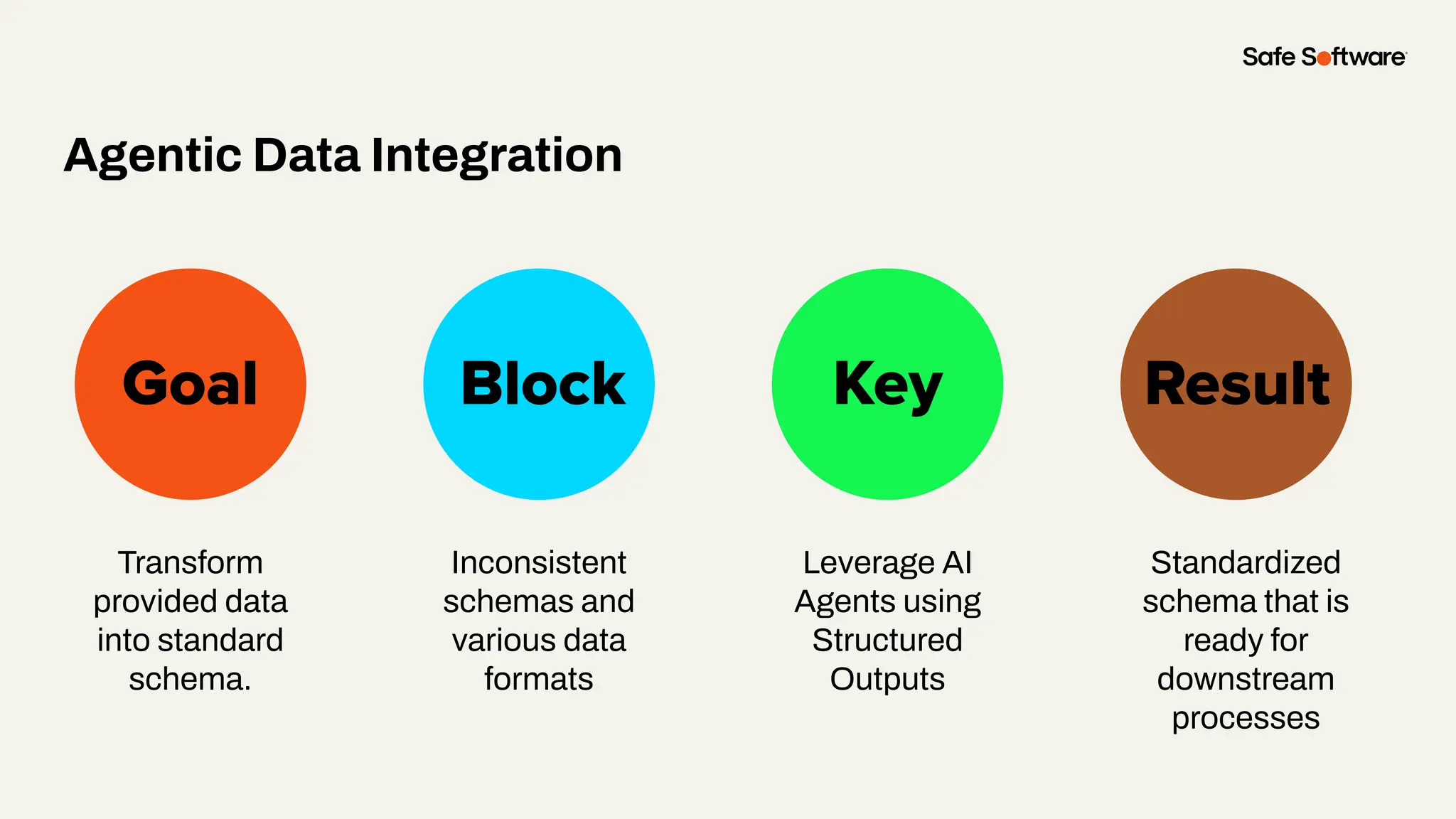 Safe Software

Agentic Data Integration

Goal

Transform provided data into standard schema.

Block

Inconsistent schemas and various data formats

Key

Leverage AI Agents using Structured Outputs

Result

Standardized schema that is ready for downstream processes